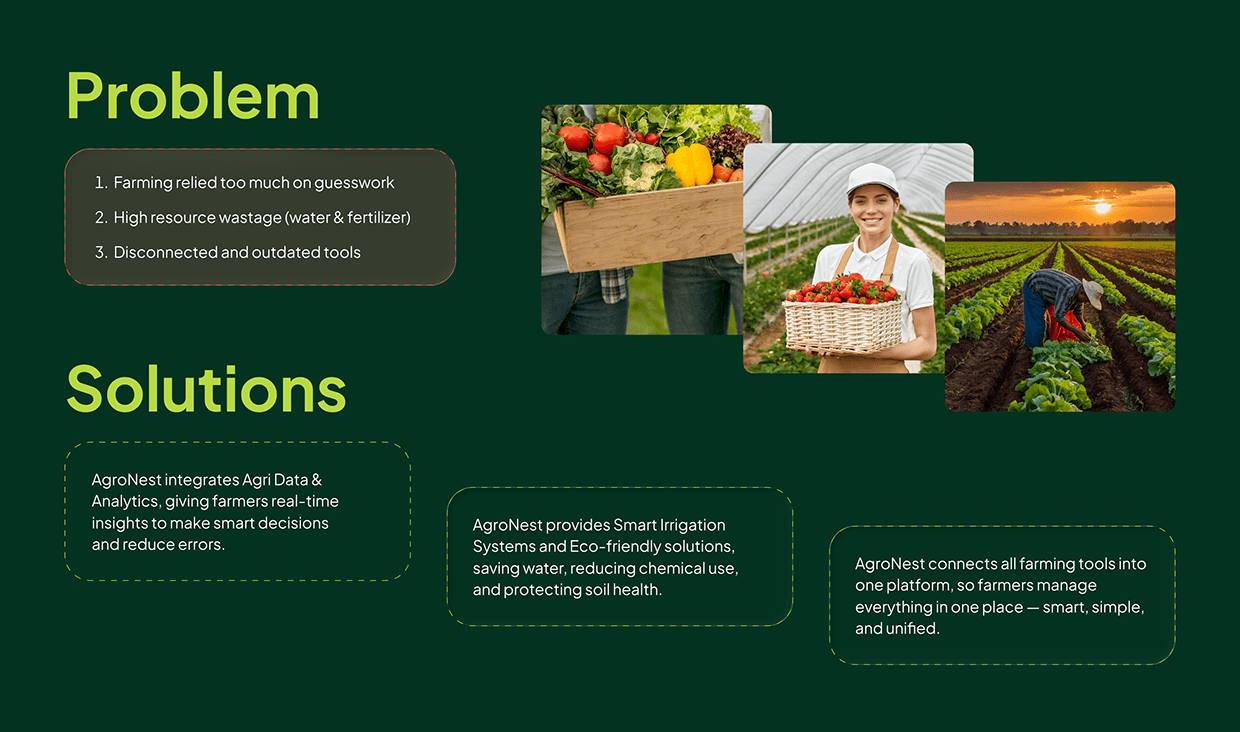 Problem

1. Farming relied too much on guesswork
2. High resource wastage (water & fertilizer)
3. Disconnected and outdated tools

Solutions

AgroNest integrates Agri Data & Analytics, giving farmers real-time insights to make smart decisions and reduce errors.

AgroNest provides Smart Irrigation Systems and Eco-friendly solutions, saving water, reducing chemical use, and protecting soil health.

AgroNest connects all farming tools into one platform, so farmers manage everything in one place — smart, simple, and unified.